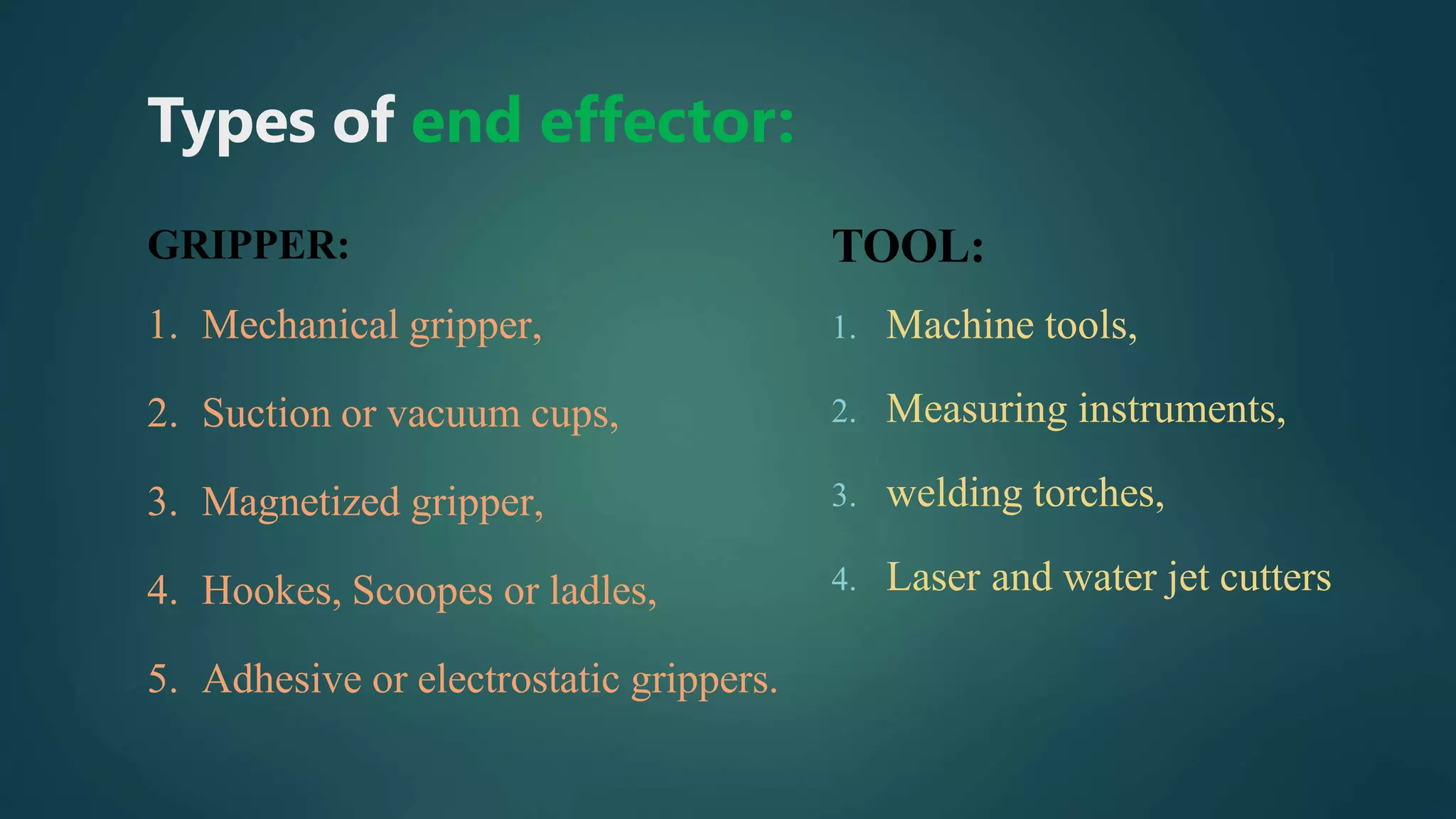 Types of end effector:

GRIPPER:

1. Mechanical gripper,
2. Suction or vacuum cups,
3. Magnetized gripper,
4. Hookes, Scoopes or ladles,
5. Adhesive or electrostatic grippers.

TOOL:

1. Machine tools,
2. Measuring instruments,
3. welding torches,
4. Laser and water jet cutters